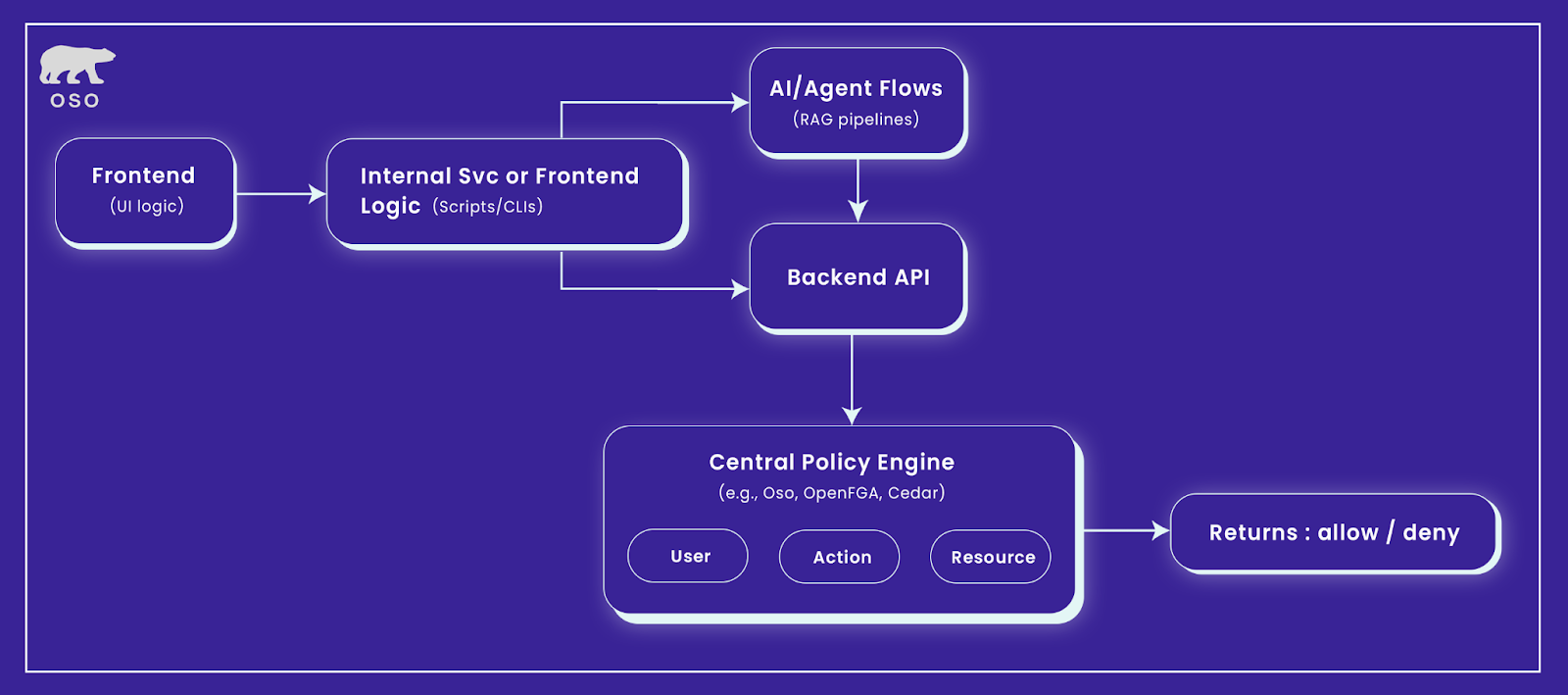 OSO

Frontend
(UI logic)

Internal Svc or Frontend Logic (Scripts/CLIs)

AI/Agent Flows
(RAG pipelines)

Backend API

Central Policy Engine
(e.g., Oso, OpenFGA, Cedar)

User

Action

Resource

Returns : allow / deny